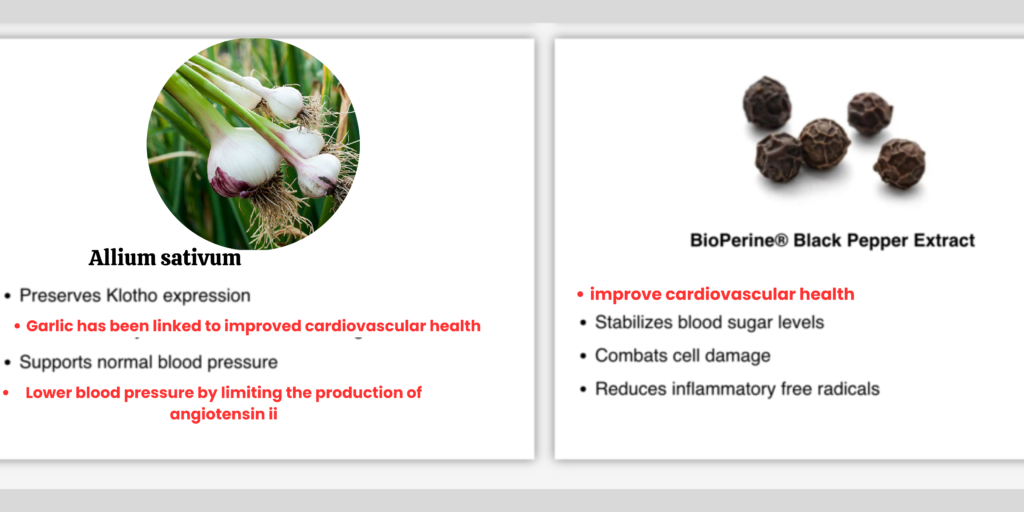 Allium sativum

• Preserves Klotho expression

• Garlic has been linked to improved cardiovascular health

• Supports normal blood pressure

• Lower blood pressure by limiting the production of angiotensin ii

BioPerine® Black Pepper Extract

• improve cardiovascular health

• Stabilizes blood sugar levels

• Combats cell damage

• Reduces inflammatory free radicals